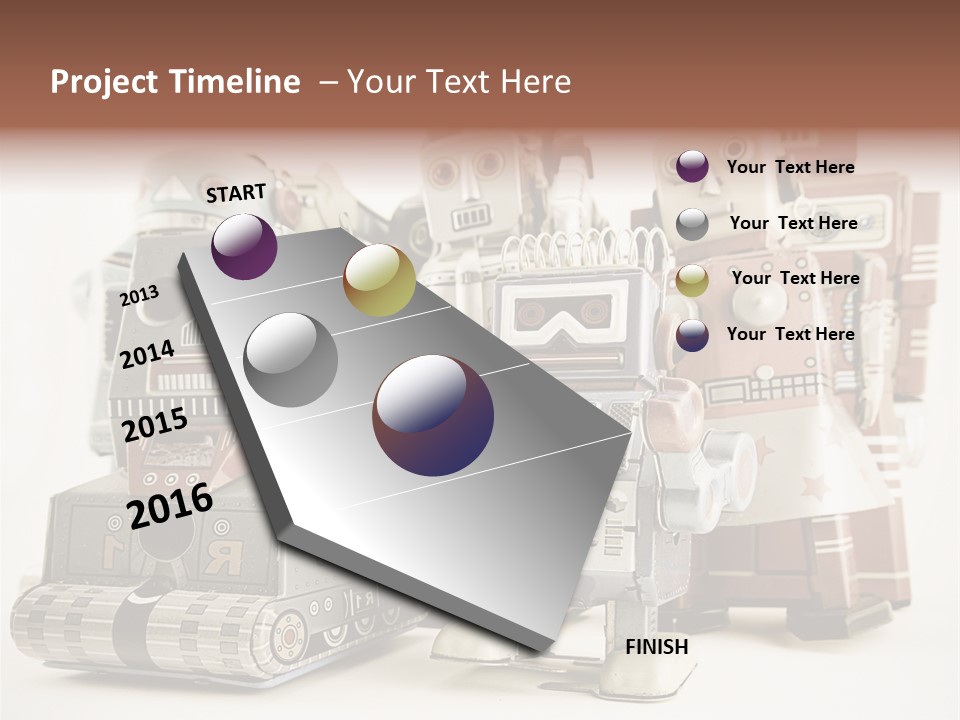 Project Timeline – Your Text Here

START

2013

2014

2015

2016

FINISH

Your Text Here

Your Text Here

Your Text Here

Your Text Here